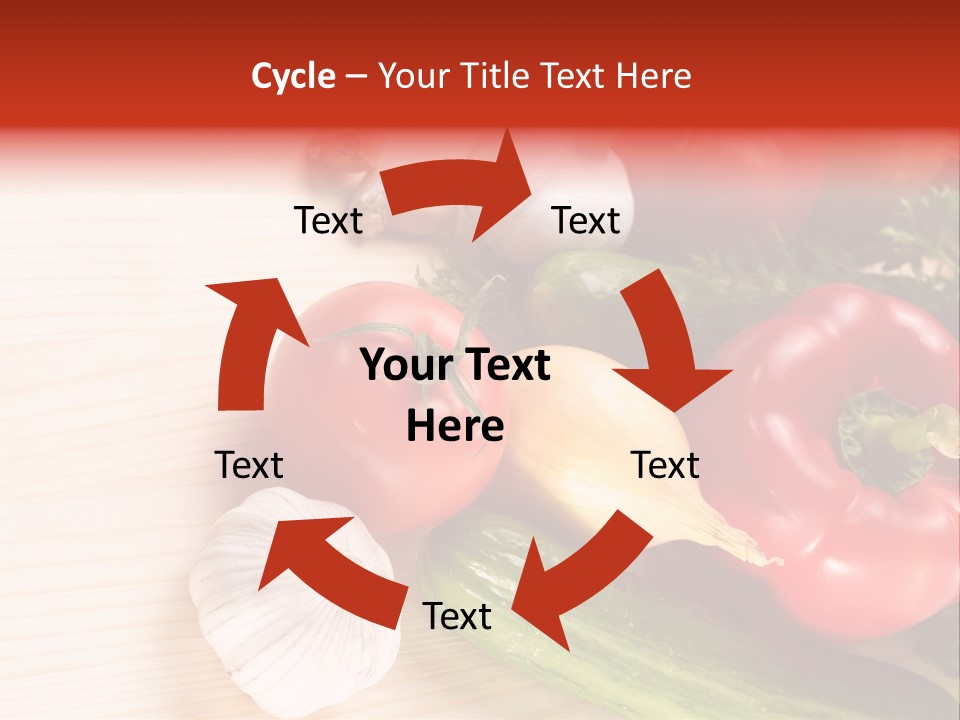 Cycle – Your Title Text Here

Text

Text

Your Text Here

Text

Text

Text